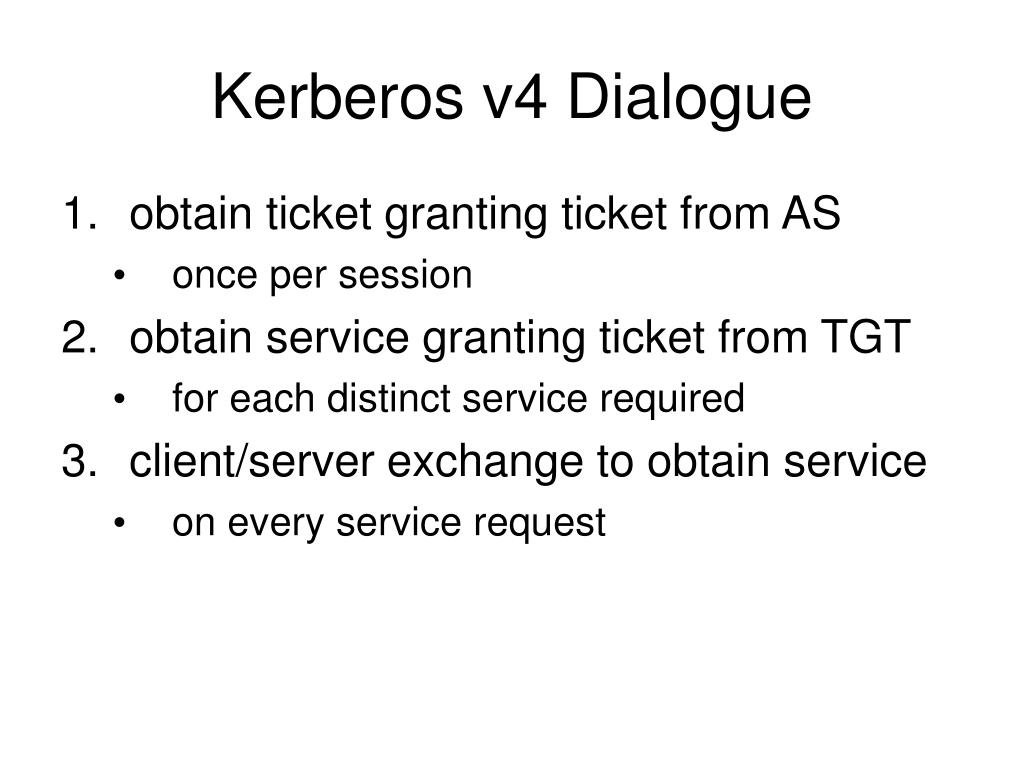 Kerberos v4 Dialogue

1. obtain ticket granting ticket from AS
• once per session
2. obtain service granting ticket from TGT
• for each distinct service required
3. client/server exchange to obtain service
• on every service request